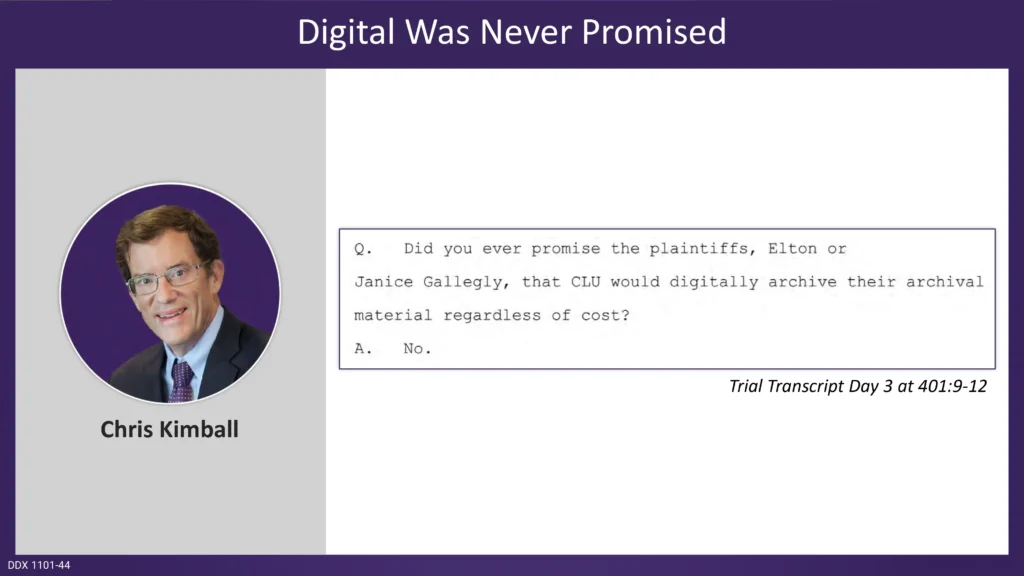 Digital Was Never Promised

Chris Kimball

Q. Did you ever promise the plaintiffs, Elton or Janice Gallegly, that CLU would digitally archive their archival material regardless of cost?

A. No.

Trial Transcript Day 3 at 401:9-12

DDX 1101-44